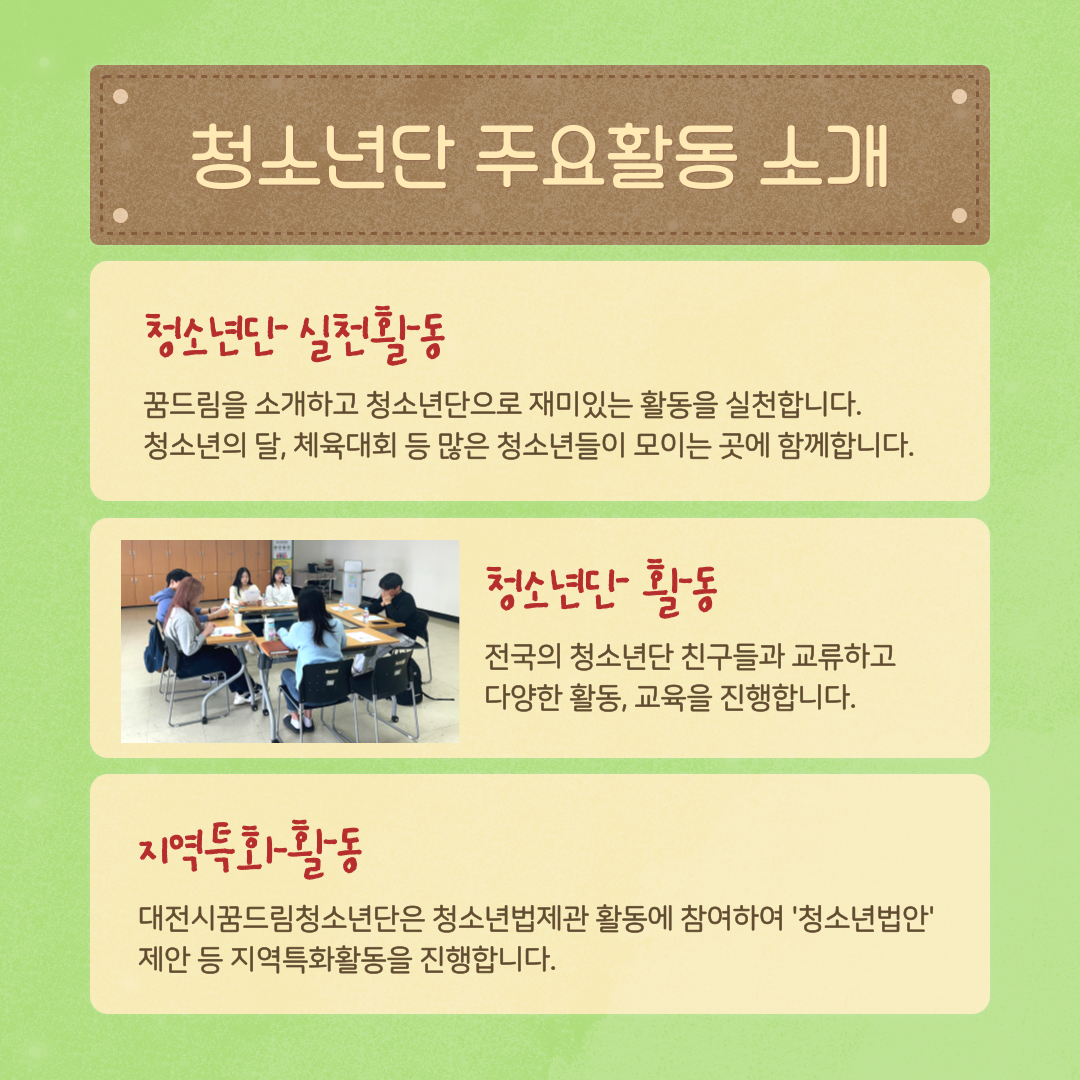 청소년단 주요활동 소개

청소년단 실천활동

꿈드림을 소개하고 청소년단으로 재미있는 활동을 실천합니다.
청소년의 달, 체육대회 등 많은 청소년들이 모이는 곳에 함께합니다.

청소년단 활동

전국의 청소년단 친구들과 교류하고
다양한 활동, 교육을 진행합니다.

지역특화활동

대전시꿈드림청소년단은 청소년법제관 활동에 참여하여 '청소년법안'
제안 등 지역특화활동을 진행합니다.